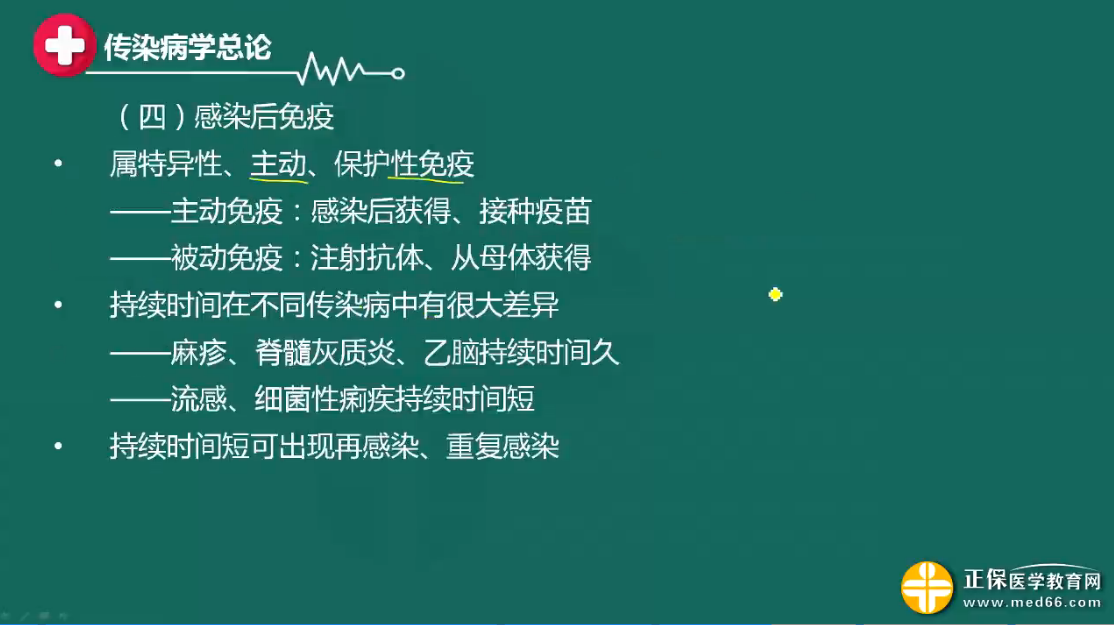 传染病学总论

（四）感染后免疫

• 属特异性、主动、保护性免疫
——主动免疫：感染后获得、接种疫苗
——被动免疫：注射抗体、从母体获得

• 持续时间在不同传染病中有很大差异
——麻疹、脊髓灰质炎、乙脑持续时间久
——流感、细菌性痢疾持续时间短

• 持续时间短可出现再感染、重复感染

正保医学教育网
www.med66.com